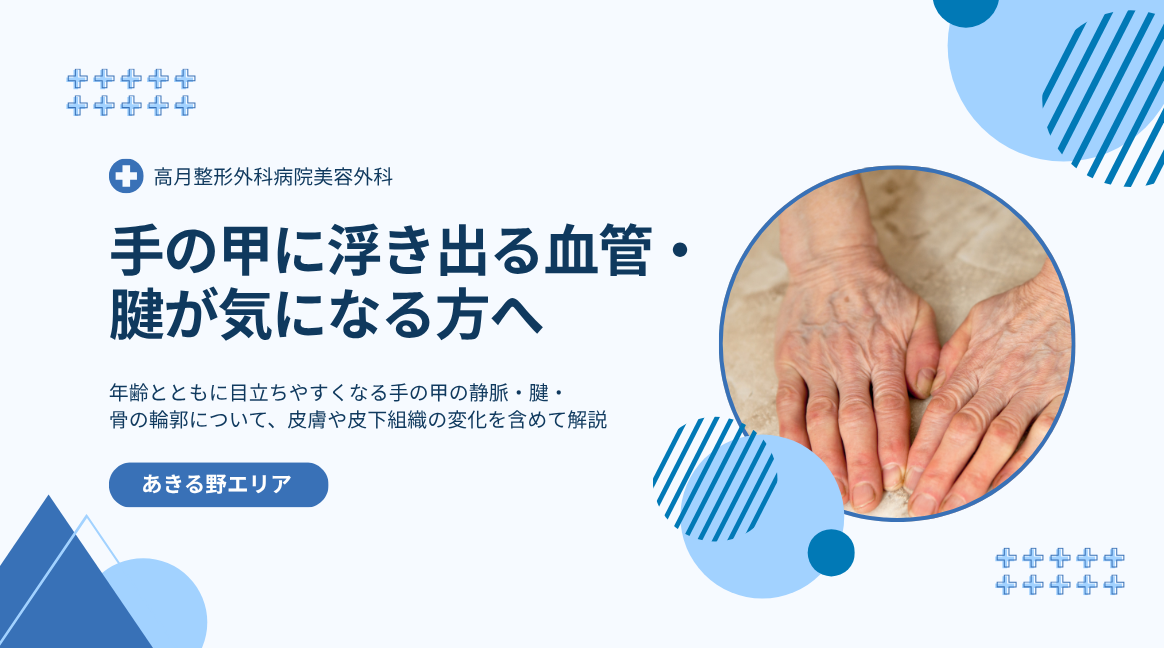 高月整形外科病院美容外科

手の甲に浮き出る血管・腱が気になる方へ

年齢とともに目立ちやすくなる手の甲の静脈・腱・骨の輪郭について、皮膚や皮下組織の変化を含めて解説

あきる野エリア